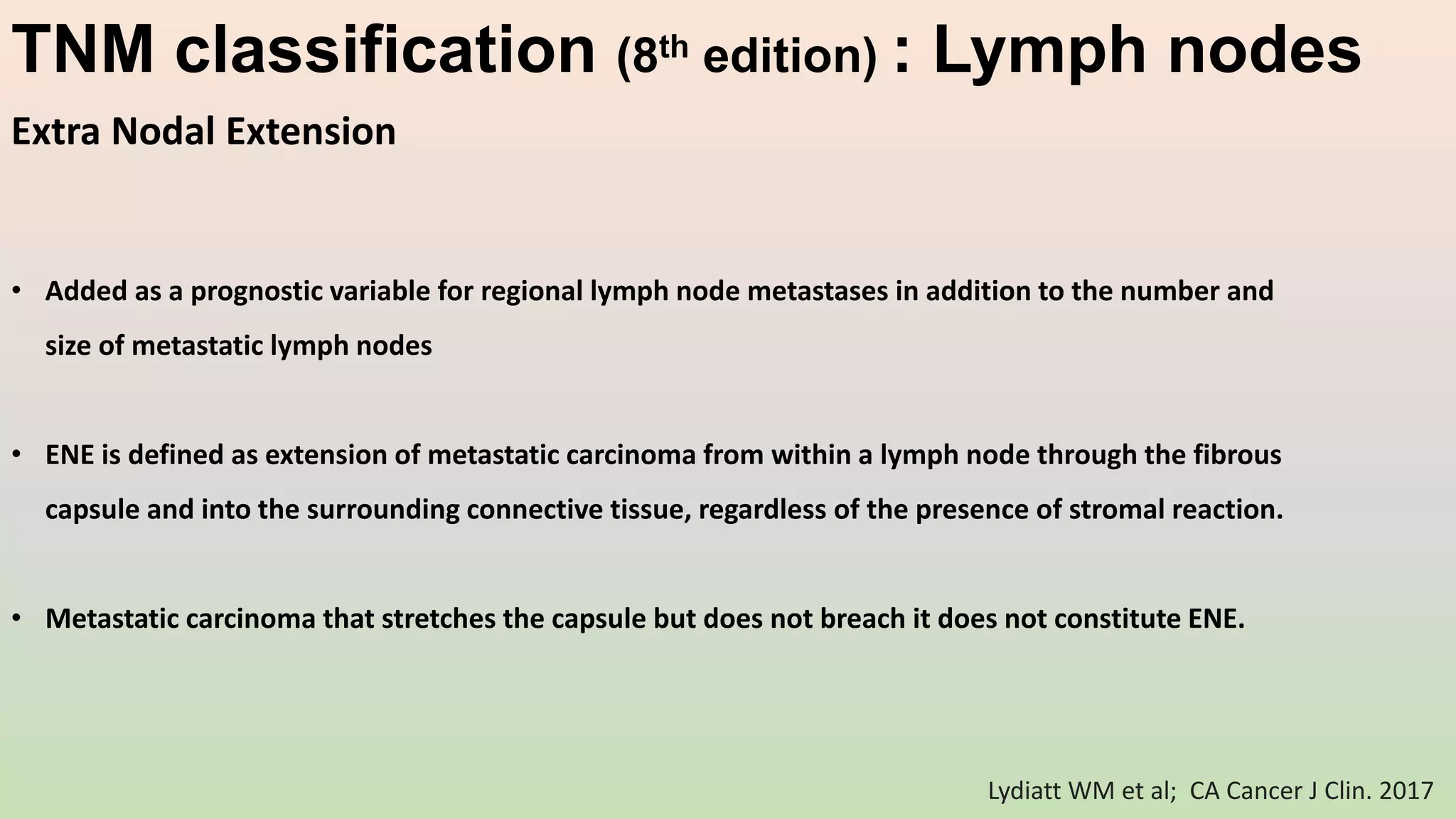 TNM classification (8$^{th}$ edition) : Lymph nodes

Extra Nodal Extension

• Added as a prognostic variable for regional lymph node metastases in addition to the number and size of metastatic lymph nodes

• ENE is defined as extension of metastatic carcinoma from within a lymph node through the fibrous capsule and into the surrounding connective tissue, regardless of the presence of stromal reaction.

• Metastatic carcinoma that stretches the capsule but does not breach it does not constitute ENE.

Lydiatt WM et al;  CA Cancer J Clin. 2017